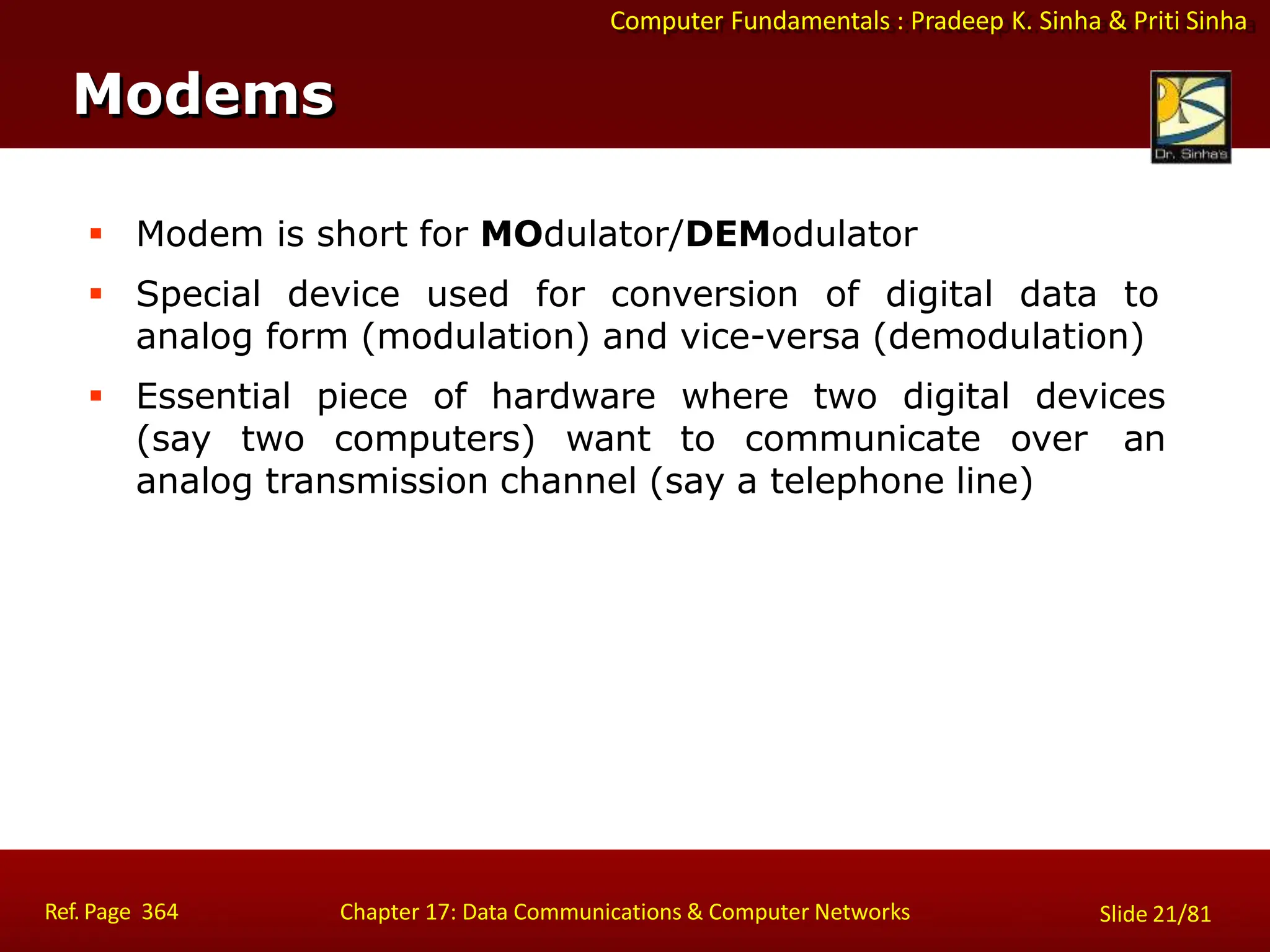 Computer Fundamentals : Pradeep K. Sinha & Priti Sinha

Modems

Dr. Sinha's

▪ Modem is short for MOdulator/DEModulator

▪ Special device used for conversion of digital data to analog form (modulation) and vice-versa (demodulation)

▪ Essential piece of hardware where two digital devices (say two computers) want to communicate over an analog transmission channel (say a telephone line)

Ref. Page 364

Chapter 17: Data Communications & Computer Networks

Slide 21/81